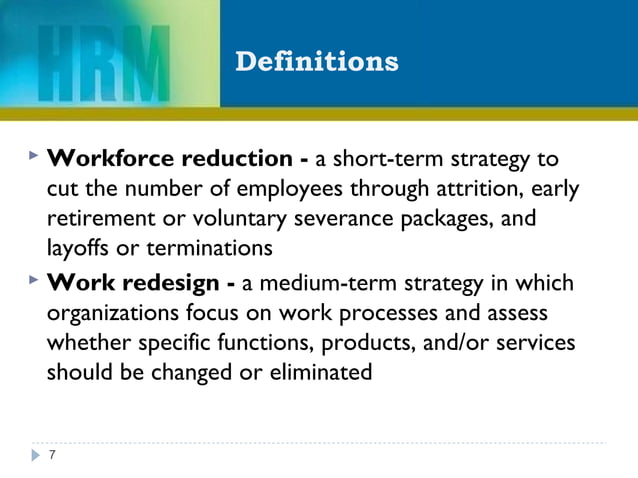 HRM

Definitions

Workforce reduction - a short-term strategy to cut the number of employees through attrition, early retirement or voluntary severance packages, and layoffs or terminations

Work redesign - a medium-term strategy in which organizations focus on work processes and assess whether specific functions, products, and/or services should be changed or eliminated

7